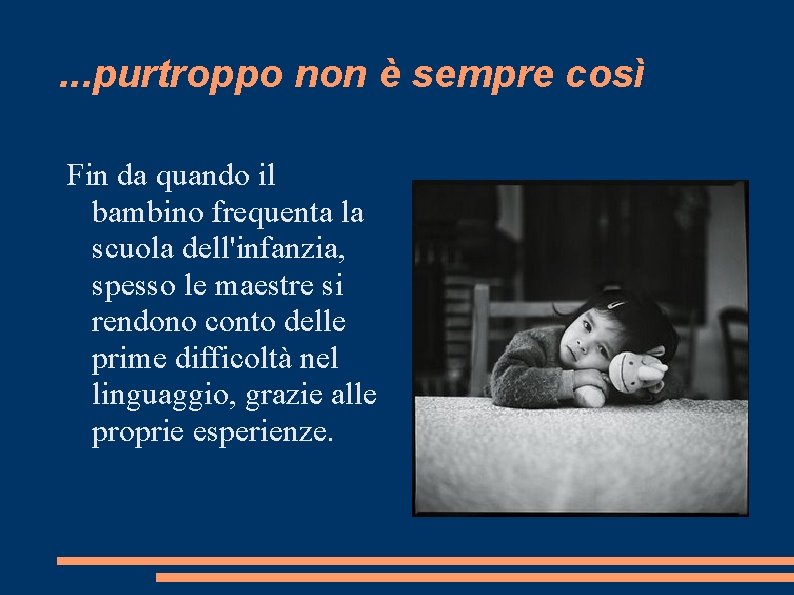 ...purtroppo non è sempre così

Fin da quando il bambino frequenta la scuola dell'infanzia, spesso le maestre si rendono conto delle prime difficoltà nel linguaggio, grazie alle proprie esperienze.